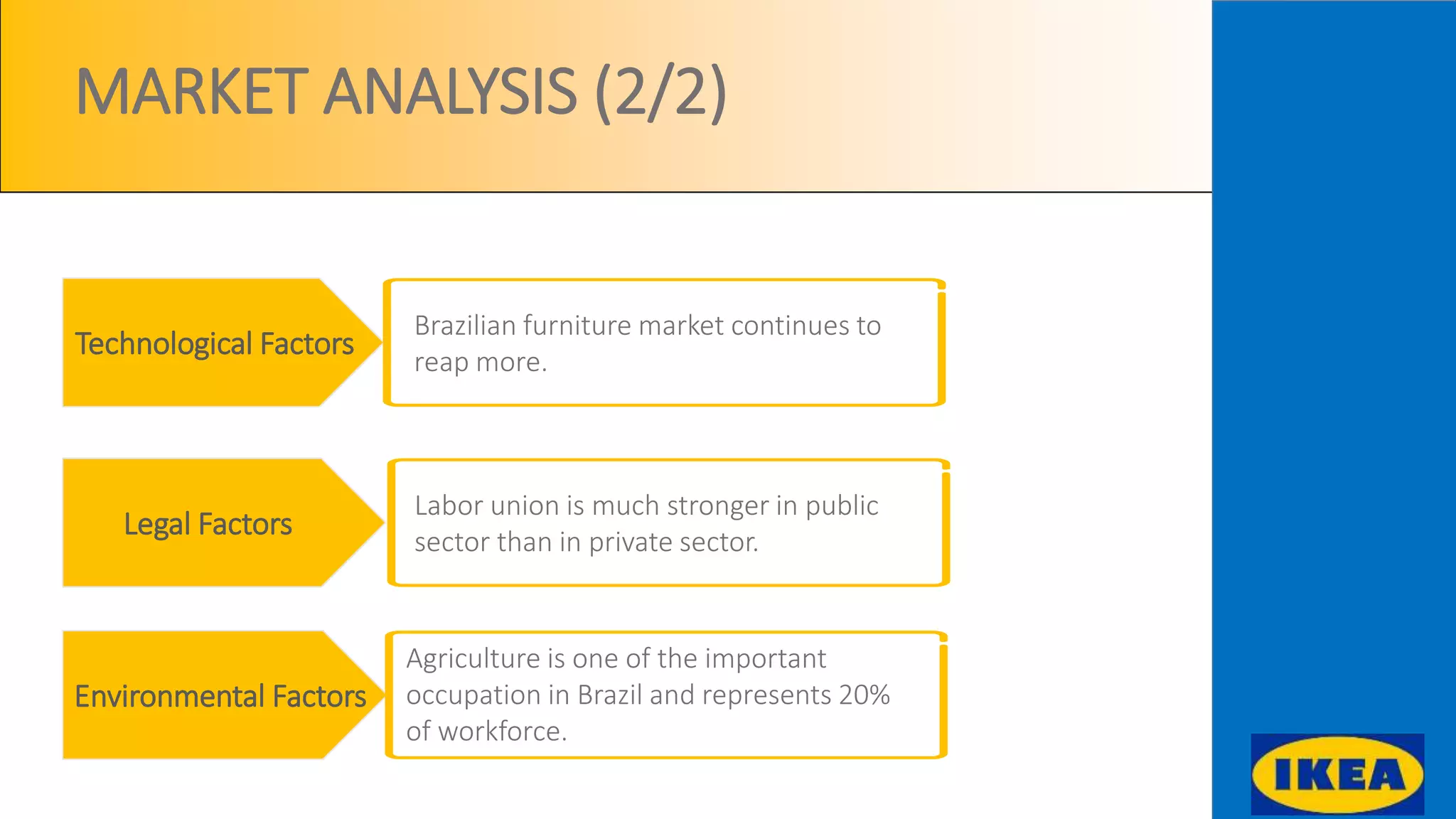 MARKET ANALYSIS (2/2)

Technological Factors

Brazilian furniture market continues to reap more.

Legal Factors

Labor union is much stronger in public sector than in private sector.

Environmental Factors

Agriculture is one of the important occupation in Brazil and represents 20% of workforce.

IKEA